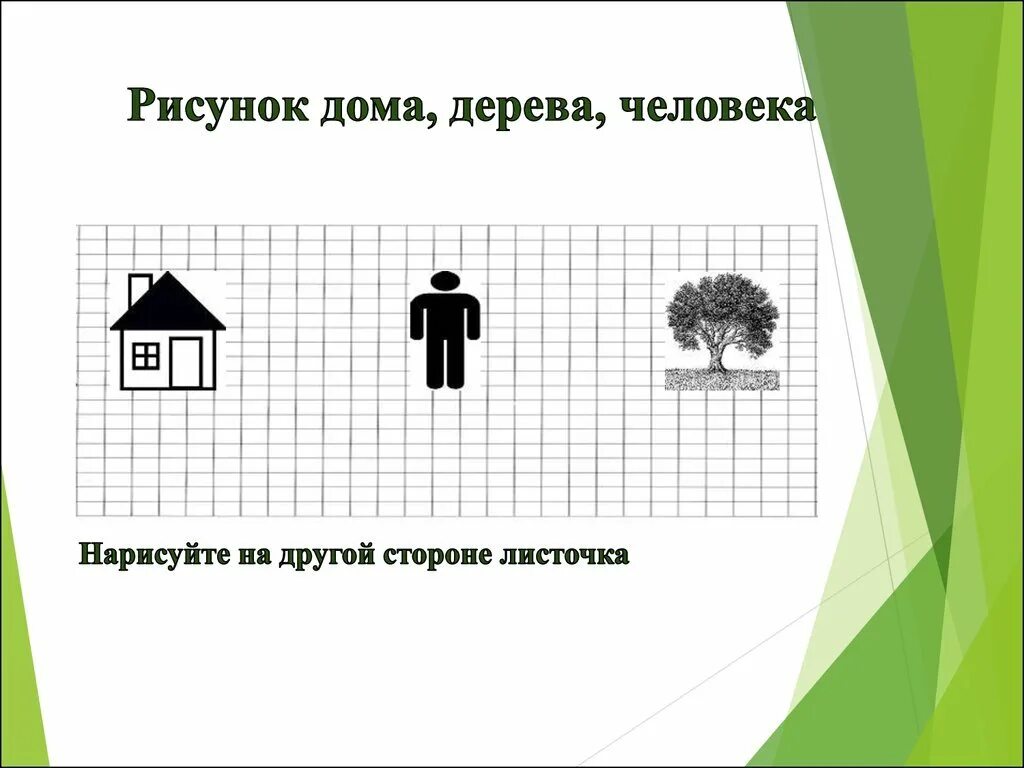 Рисунок дома, дерева, человека

Нарисуйте на другой стороне листочка